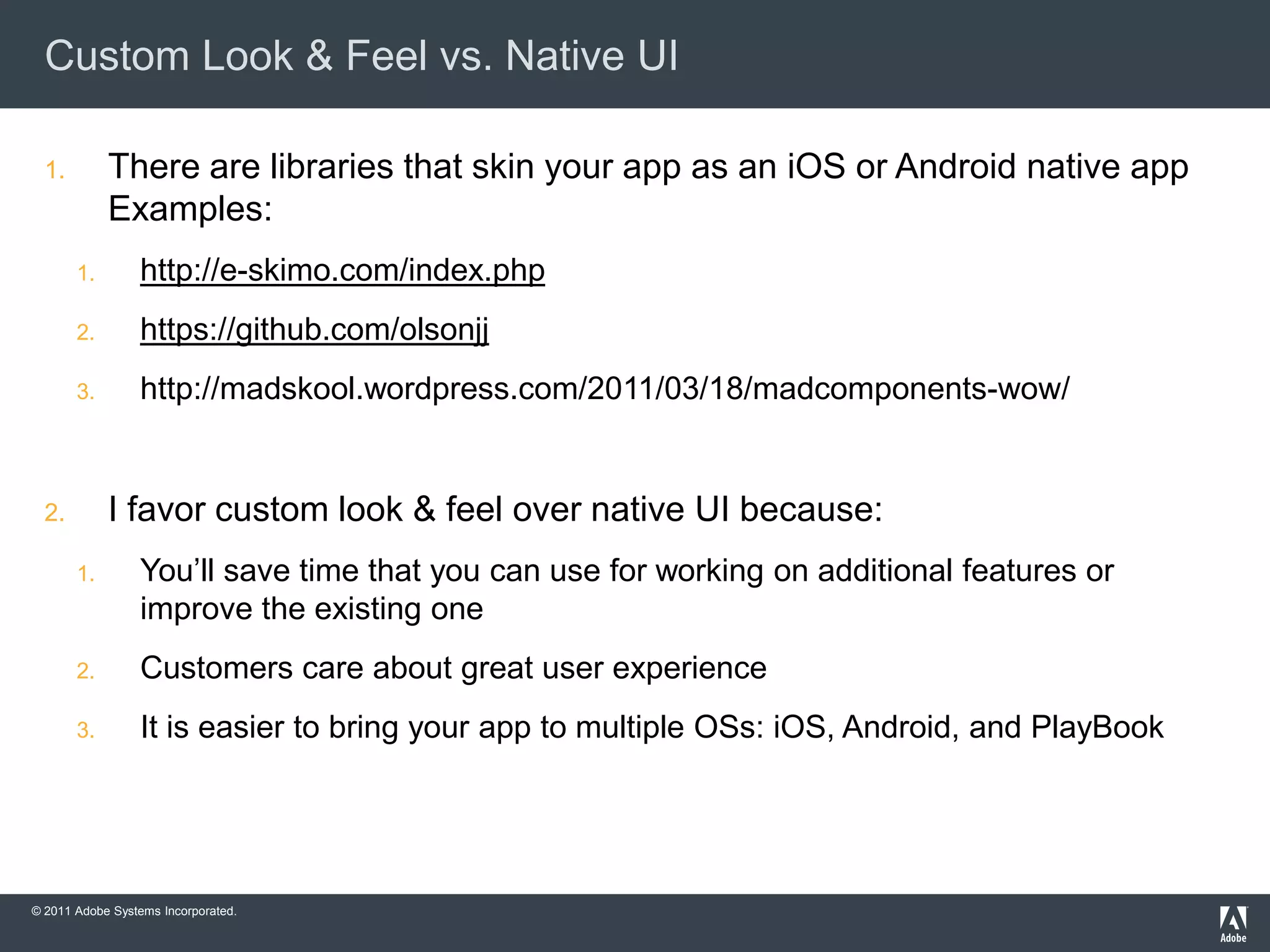 Custom Look & Feel vs. Native UI

1. There are libraries that skin your app as an iOS or Android native app Examples:

1. http://e-skimo.com/index.php
2. https://github.com/olsonjj
3. http://madskool.wordpress.com/2011/03/18/madcomponents-wow/

2. I favor custom look & feel over native UI because:

1. You'll save time that you can use for working on additional features or improve the existing one
2. Customers care about great user experience
3. It is easier to bring your app to multiple OSs: iOS, Android, and PlayBook

© 2011 Adobe Systems Incorporated.

Adobe